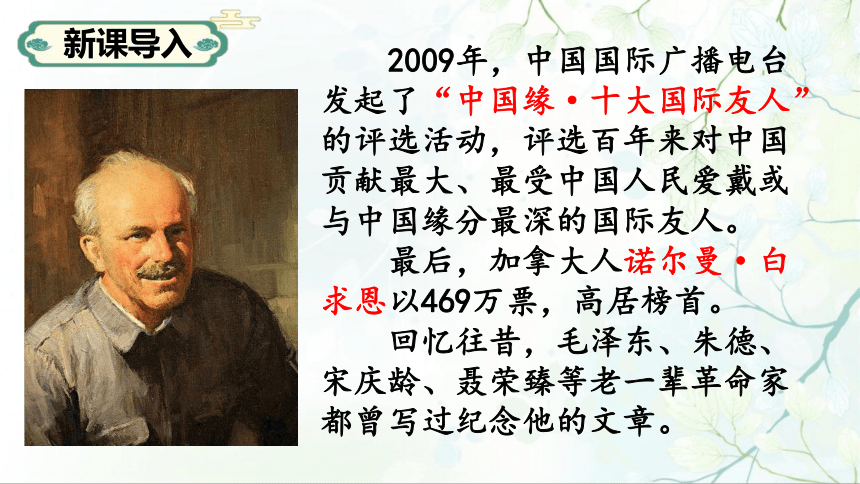 新课导入

2009年，中国国际广播电台发起了“中国缘·十大国际友人”的评选活动，评选百年来对中国贡献最大、最受中国人民爱戴或与中国缘分最深的国际友人。

最后，加拿大人诺尔曼·白求恩以469万票，高居榜首。

回忆往昔，毛泽东、朱德、宋庆龄、聂荣臻等老一辈革命家都曾写过纪念他的文章。